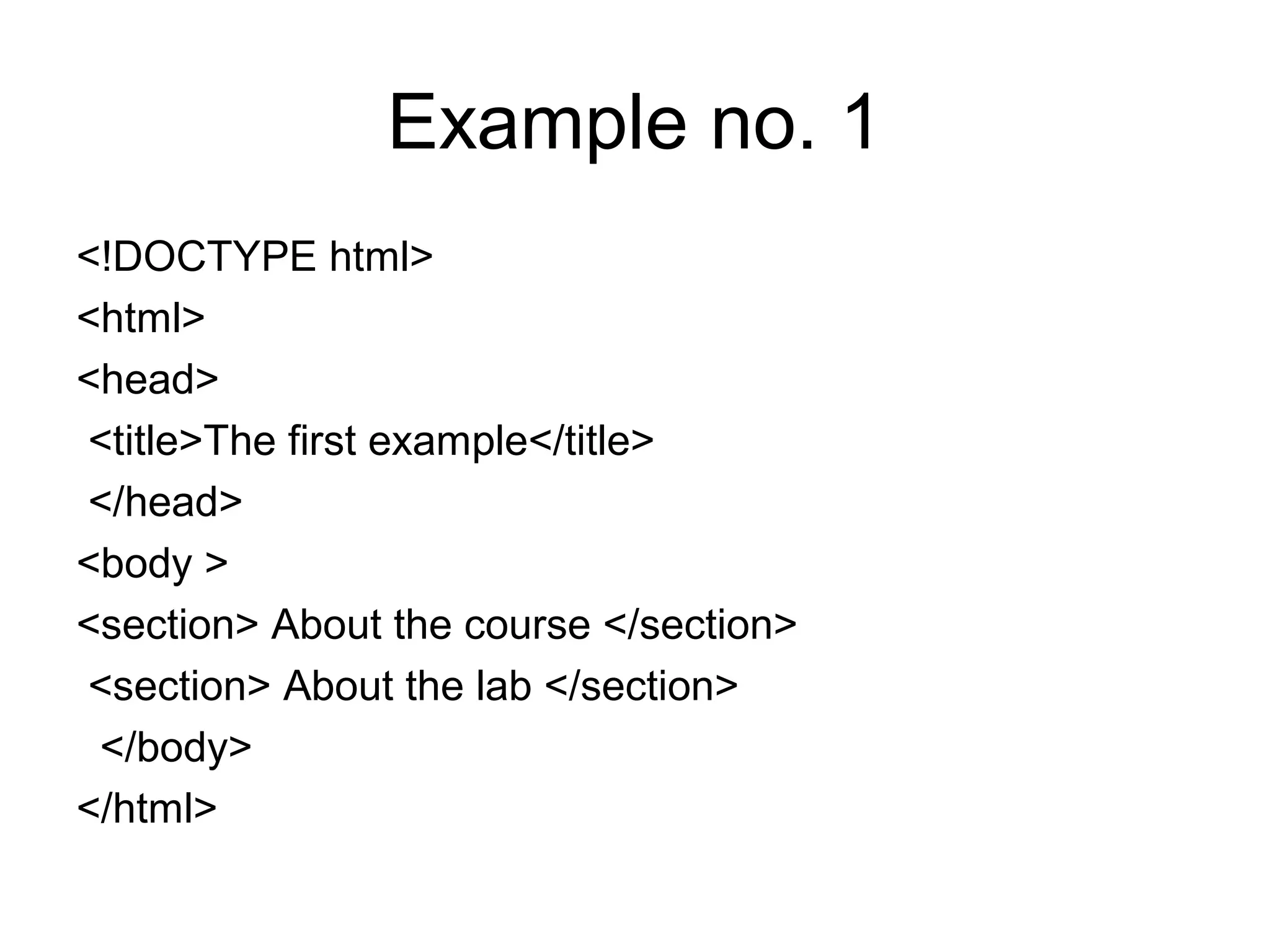 Example no. 1

<!DOCTYPE html>
<html>
<head>
 <title>The first example</title>
 </head>
<body >
<section> About the course </section>
 <section> About the lab </section>
  </body>
</html>